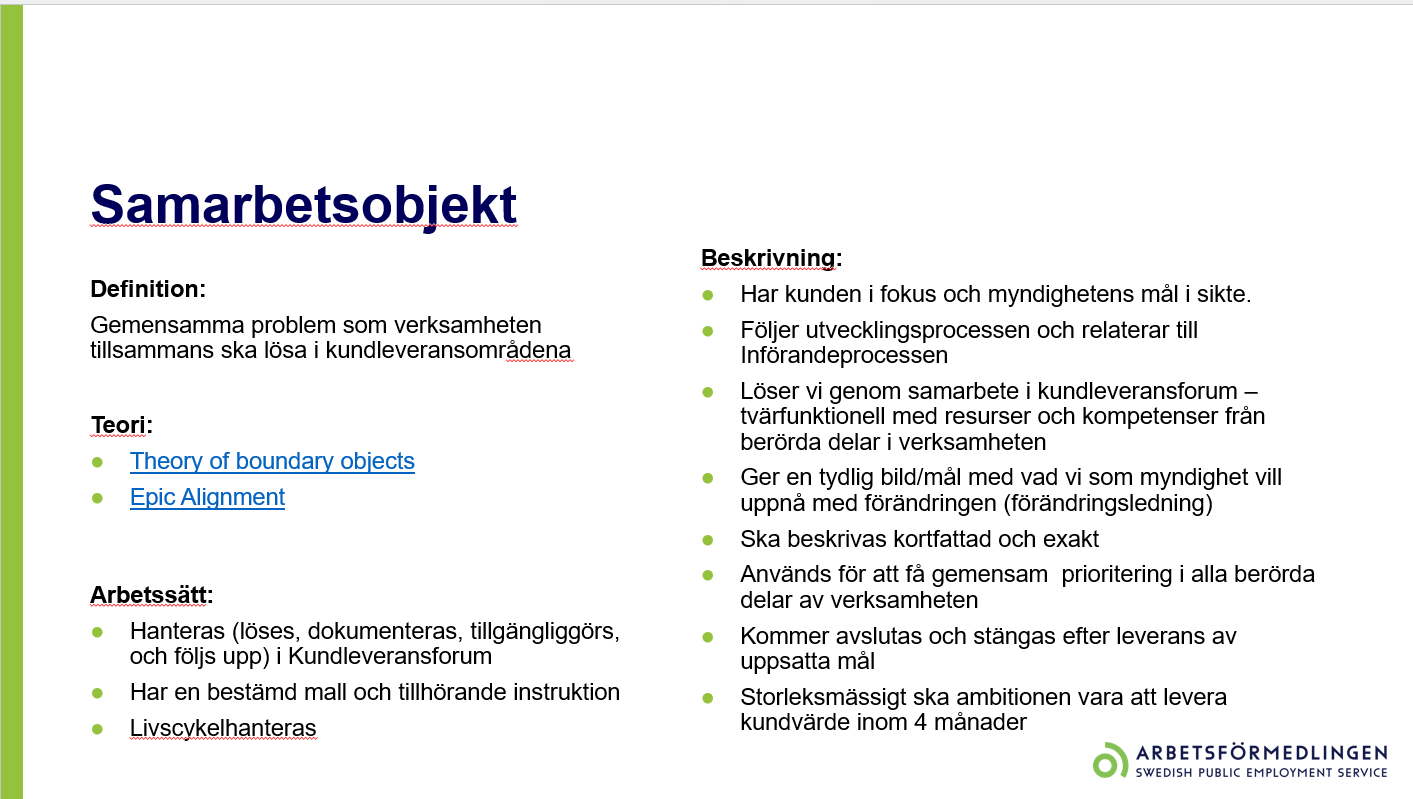 Samarbetsobjekt

Definition:

Gemensamma problem som verksamheten tillsammans ska lösa i kundleveransområdena

Teori:

- Theory of boundary objects
- Epic Alignment

Arbetssätt:

- Hanteras (löses, dokumenteras, tillgängliggörs, och följs upp) i Kundleveransforum
- Har en bestämd mall och tillhörande instruktion
- Livscykelhanteras

Beskrivning:

- Har kunden i fokus och myndighetens mål i sikte.
- Följer utvecklingsprocessen och relaterar till Införandeprocessen
- Löser vi genom samarbete i kundleveransforum – tvärfunktionell med resurser och kompetenser från berörda delar i verksamheten
- Ger en tydlig bild/mål med vad vi som myndighet vill uppnå med förändringen (förändringsledning)
- Ska beskrivas kortfattad och exakt
- Används för att få gemensam prioritering i alla berörda delar av verksamheten
- Kommer avslutas och stängas efter leverans av uppsatta mål
- Storleksmässigt ska ambitionen vara att levera kundvärde inom 4 månader

ARBETSFÖRMEDLINGEN
SWEDISH PUBLIC EMPLOYMENT SERVICE